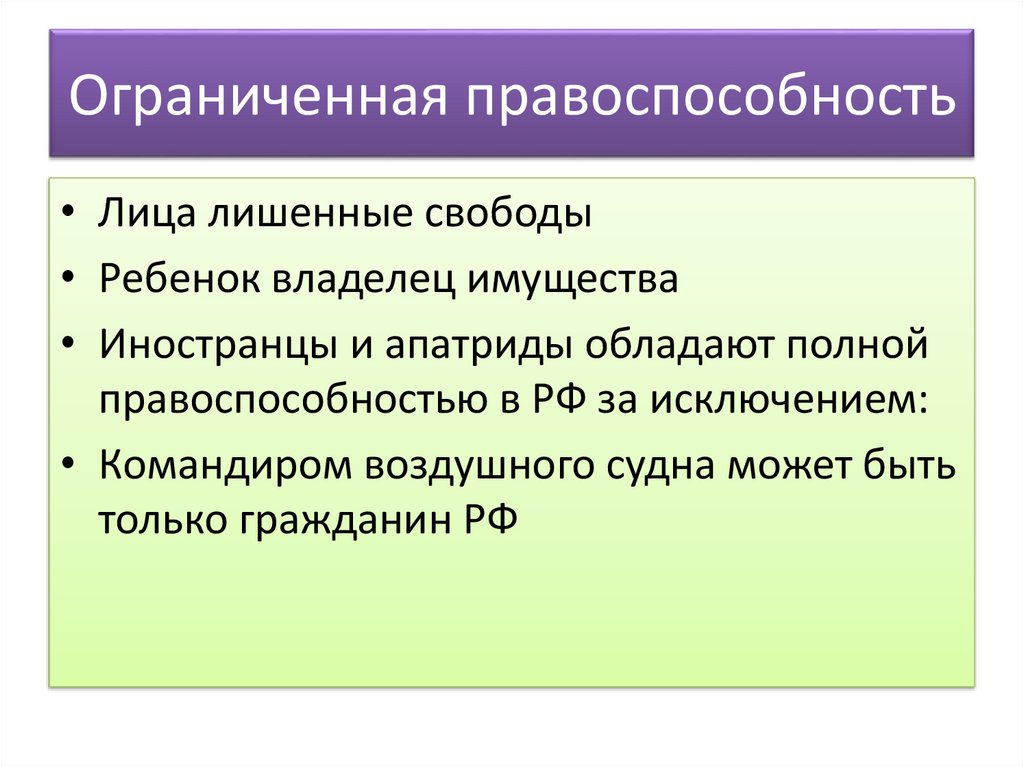 Ограниченная правоспособность

• Лица лишенные свободы
• Ребенок владелец имущества
• Иностранцы и апатриды обладают полной правоспособностью в РФ за исключением:
• Командиром воздушного судна может быть только гражданин РФ